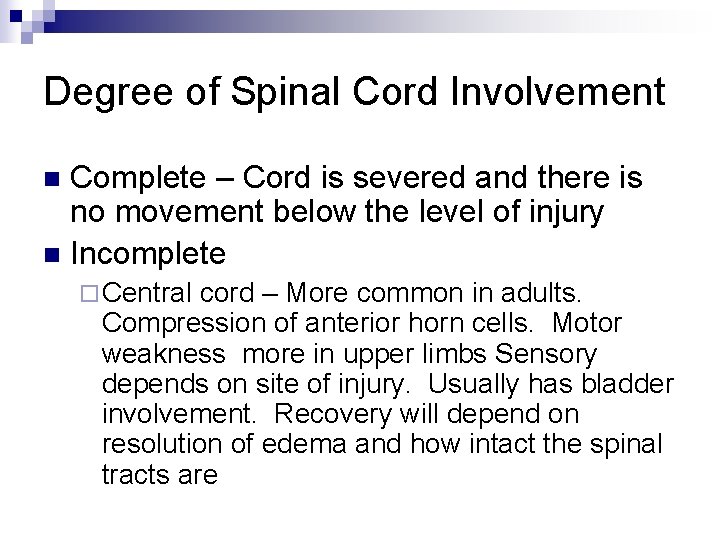 Degree of Spinal Cord Involvement

Complete – Cord is severed and there is no movement below the level of injury

Incomplete

Central cord – More common in adults. Compression of anterior horn cells. Motor weakness more in upper limbs Sensory depends on site of injury. Usually has bladder involvement. Recovery will depend on resolution of edema and how intact the spinal tracts are